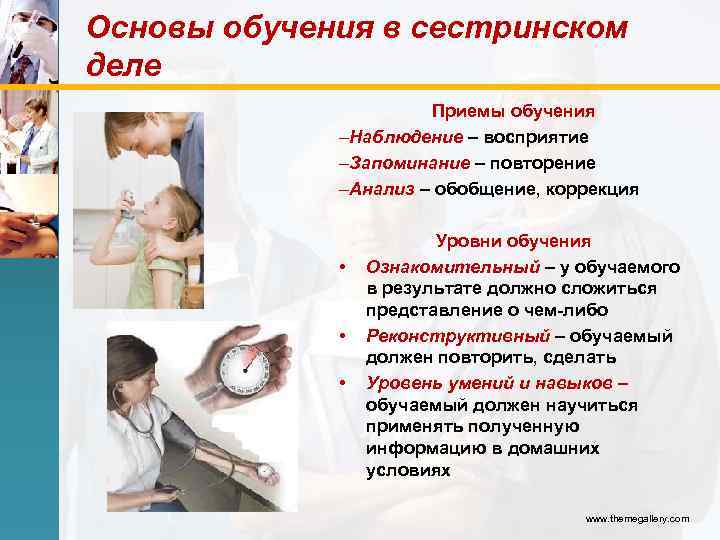 Основы обучения в сестринском деле

Приемы обучения
–Наблюдение – восприятие
–Запоминание – повторение
–Анализ – обобщение, коррекция

Уровни обучения
• Ознакомительный – у обучаемого в результате должно сложиться представление о чем-либо
• Реконструктивный – обучаемый должен повторить, сделать
• Уровень умений и навыков – обучаемый должен научиться применять полученную информацию в домашних условиях

www.themegallery.com